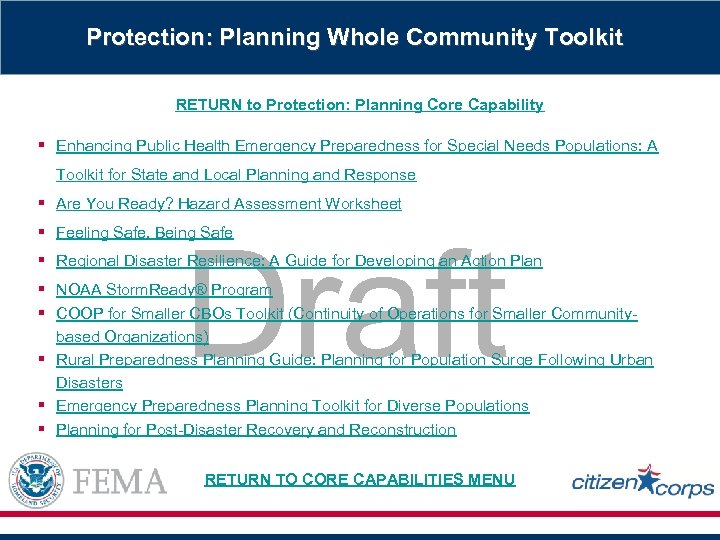 Protection: Planning Whole Community Toolkit

RETURN to Protection: Planning Core Capability

- Enhancing Public Health Emergency Preparedness for Special Needs Populations: A Toolkit for State and Local Planning and Response
- Are You Ready? Hazard Assessment Worksheet
- Feeling Safe, Being Safe
- Regional Disaster Resilience: A Guide for Developing an Action Plan
- NOAA StormReady® Program
- COOP for Smaller CBOs Toolkit (Continuity of Operations for Smaller Community-based Organizations)
- Rural Preparedness Planning Guide: Planning for Population Surge Following Urban Disasters
- Emergency Preparedness Planning Toolkit for Diverse Populations
- Planning for Post-Disaster Recovery and Reconstruction

Draft

U.S. DEPARTMENT OF HOMELAND SECURITY

FEMA

RETURN TO CORE CAPABILITIES MENU

citizen corps